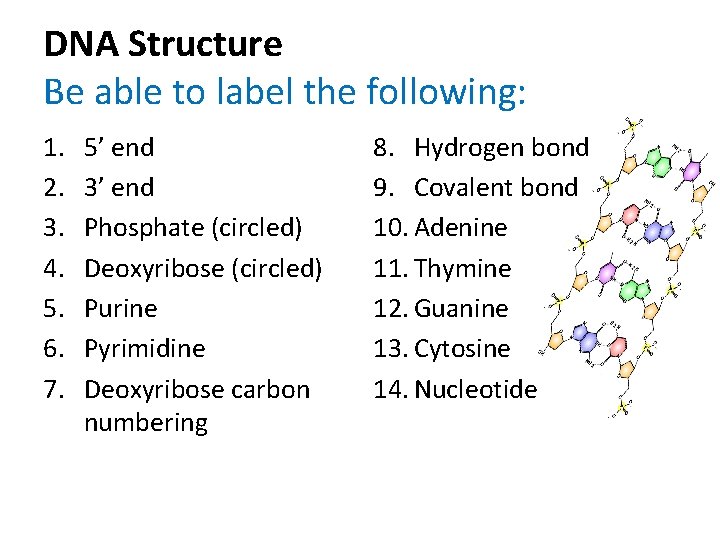 DNA Structure
Be able to label the following:

1. 5’ end
2. 3’ end
3. Phosphate (circled)
4. Deoxyribose (circled)
5. Purine
6. Pyrimidine
7. Deoxyribose carbon numbering

8. Hydrogen bond
9. Covalent bond
10. Adenine
11. Thymine
12. Guanine
13. Cytosine
14. Nucleotide